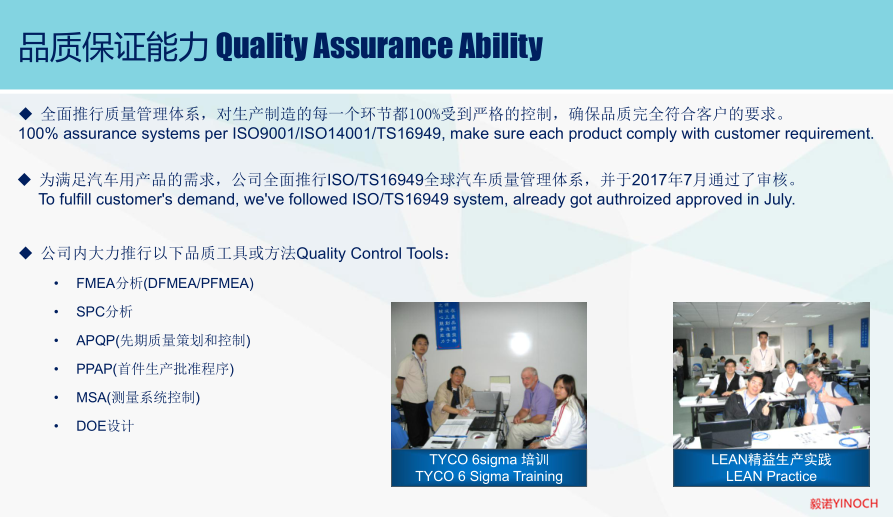 品质保证能力 Quality Assurance Ability

◆ 全面推行质量管理体系，对生产制造的每一个环节都100%受到严格的控制，确保品质完全符合客户的要求。
100% assurance systems per ISO9001/ISO14001/TS16949, make sure each product comply with customer requirement.

◆ 为满足汽车用产品的需求，公司全面推行ISO/TS16949全球汽车质量管理体系，并于2017年7月通过了审核。
To fulfill customer's demand, we've followed ISO/TS16949 system, already got authroized approved in July.

◆ 公司内大力推行以下品质工具或方法Quality Control Tools：

• FMEA分析(DFMEA/PFMEA)
• SPC分析
• APQP(先期质量策划和控制)
• PPAP(首件生产批准程序)
• MSA(测量系统控制)
• DOE设计

TYCO 6sigma 培训
TYCO 6 Sigma Training

LEAN精益生产实践
LEAN Practice

毅诺YINOCH